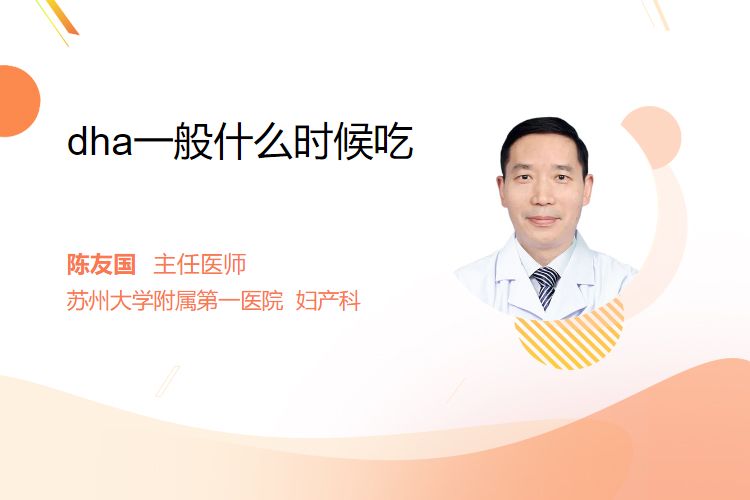 dha一般什么时候吃

陈友国 主任医师
苏州大学附属第一医院 妇产科